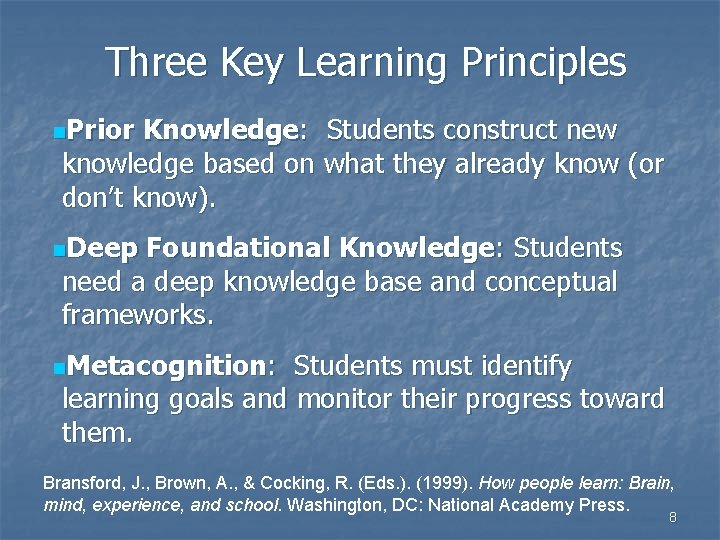 Three Key Learning Principles

Prior Knowledge: Students construct new knowledge based on what they already know (or don't know).

Deep Foundational Knowledge: Students need a deep knowledge base and conceptual frameworks.

Metacognition: Students must identify learning goals and monitor their progress toward them.

Bransford, J., Brown, A., & Cocking, R. (Eds.). (1999). How people learn: Brain, mind, experience, and school. Washington, DC: National Academy Press.

8